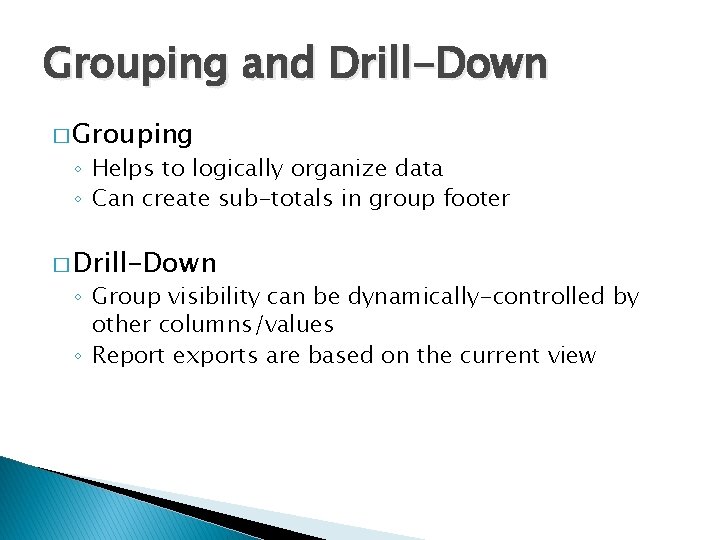 Grouping and Drill-Down

□ Grouping
◦ Helps to logically organize data
◦ Can create sub-totals in group footer

□ Drill-Down
◦ Group visibility can be dynamically-controlled by other columns/values
◦ Report exports are based on the current view